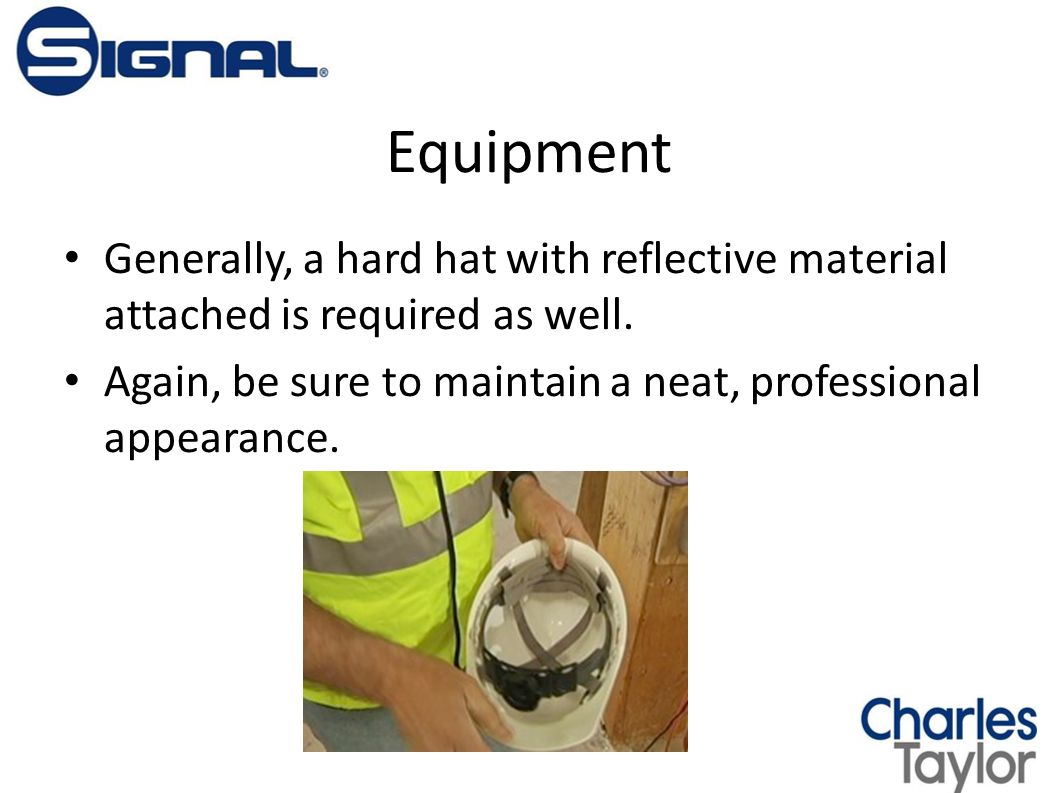 SIGNAL®

Equipment

• Generally, a hard hat with reflective material attached is required as well.
• Again, be sure to maintain a neat, professional appearance.

Charles Taylor